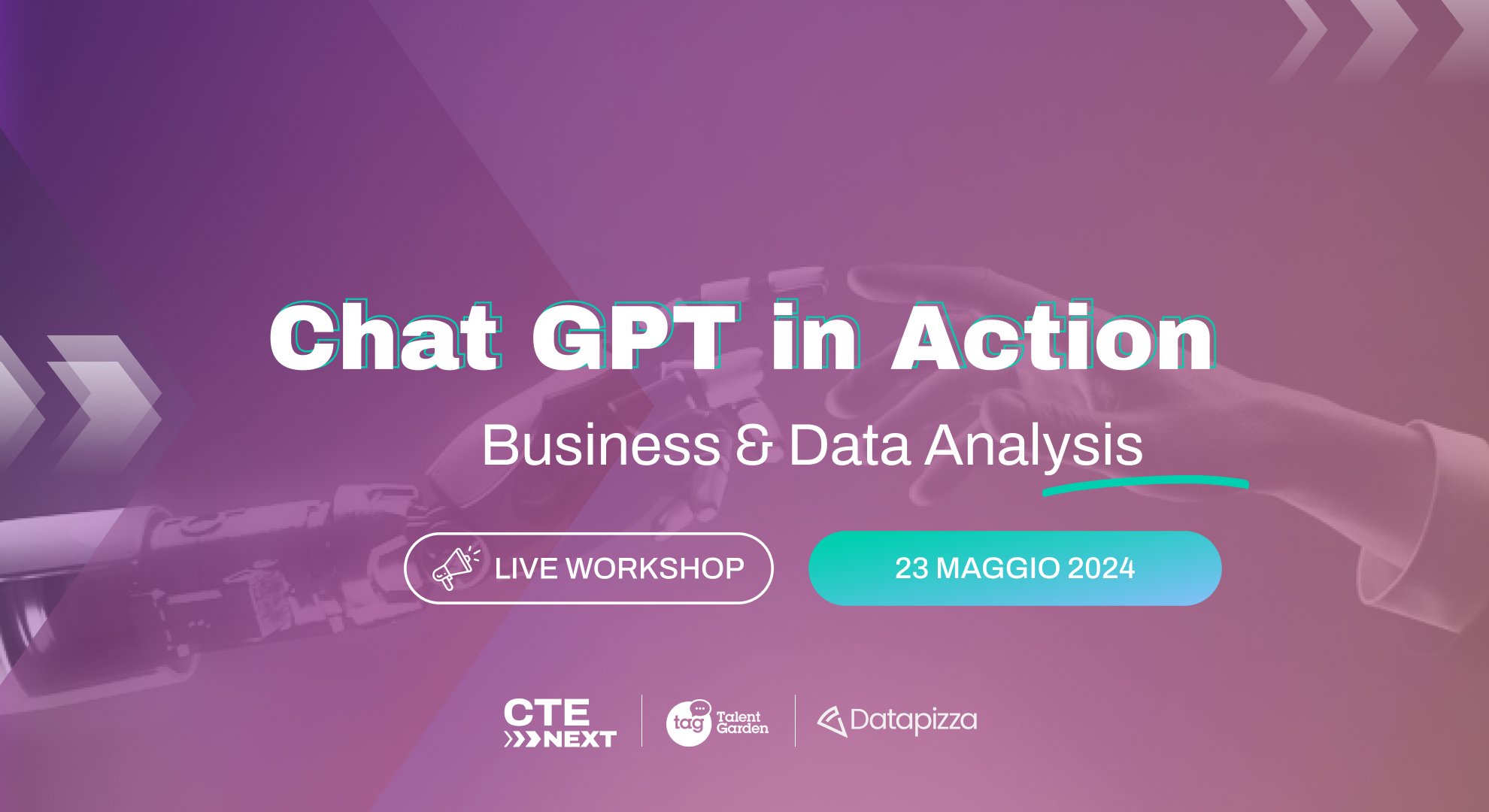 Chat GPT in Action

Business & Data Analysis

LIVE WORKSHOP

23 MAGGIO 2024

CTE NEXT

tag Talent Garden

Datapizza